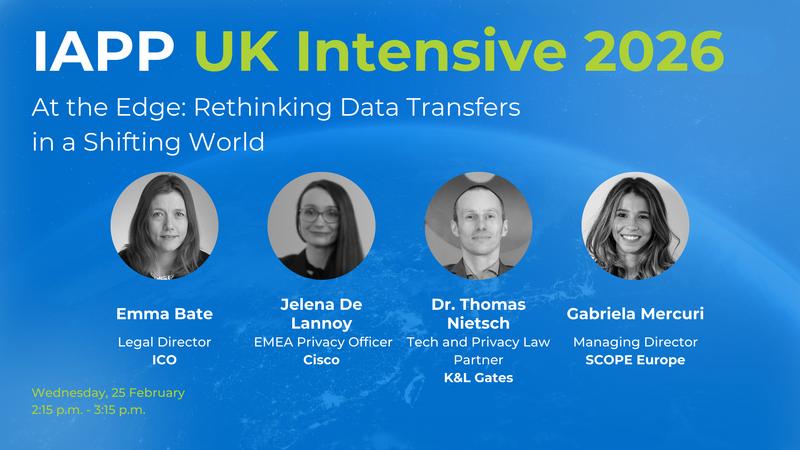 IAPP UK Intensive 2026

At the Edge: Rethinking Data Transfers in a Shifting World

Emma Bate
Legal Director
ICO

Jelena De Lannoy
EMEA Privacy Officer
Cisco

Dr. Thomas Nietsch
Tech and Privacy Law Partner
K&L Gates

Gabriela Mercuri
Managing Director
SCOPE Europe

Wednesday, 25 February
2:15 p.m. - 3:15 p.m.